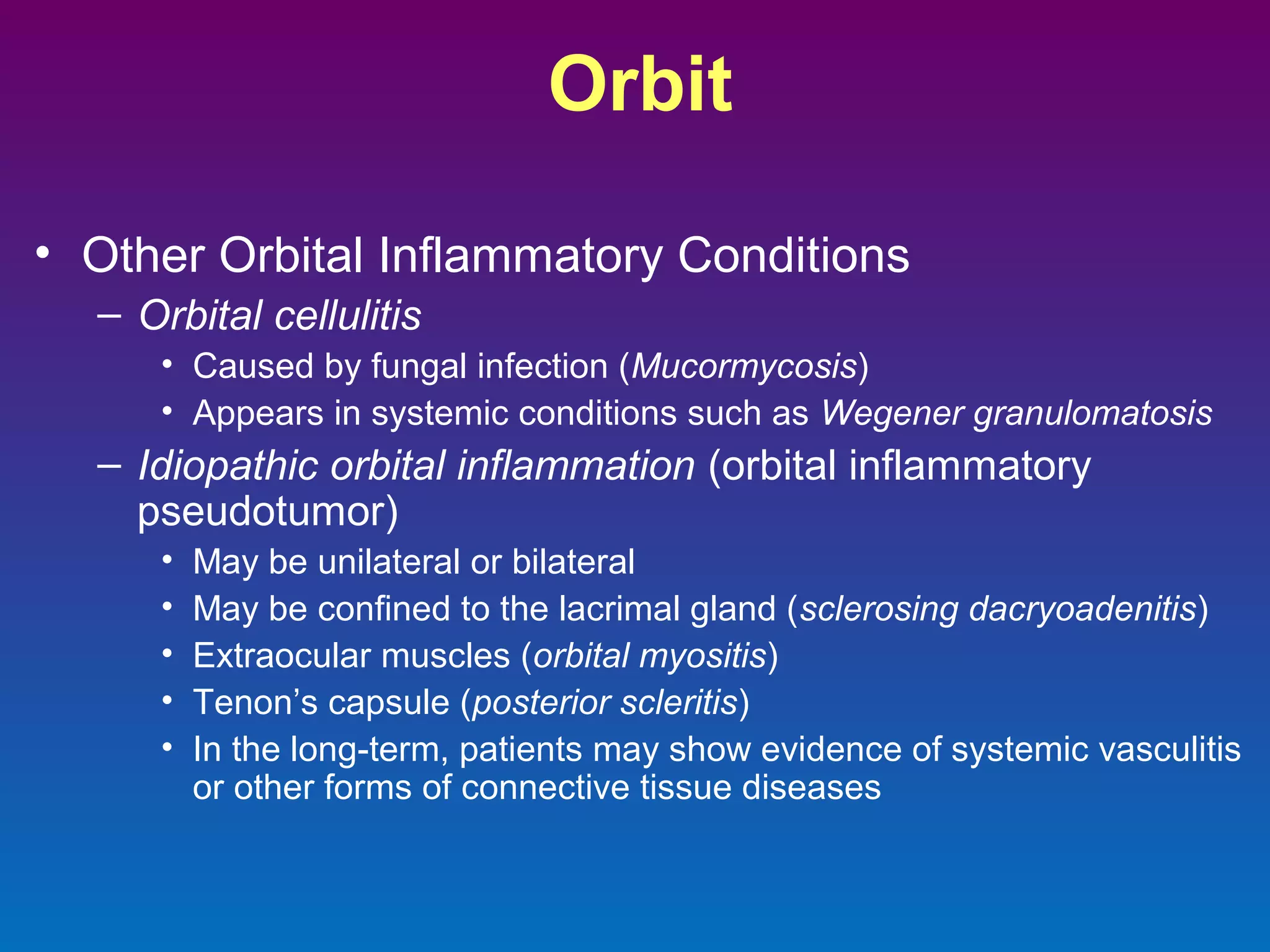 Orbit

• Other Orbital Inflammatory Conditions
– Orbital cellulitis
• Caused by fungal infection (Mucormycosis)
• Appears in systemic conditions such as Wegener granulomatosis
– Idiopathic orbital inflammation (orbital inflammatory pseudotumor)
• May be unilateral or bilateral
• May be confined to the lacrimal gland (sclerosing dacryoadenitis)
• Extraocular muscles (orbital myositis)
• Tenon's capsule (posterior scleritis)
• In the long-term, patients may show evidence of systemic vasculitis or other forms of connective tissue diseases